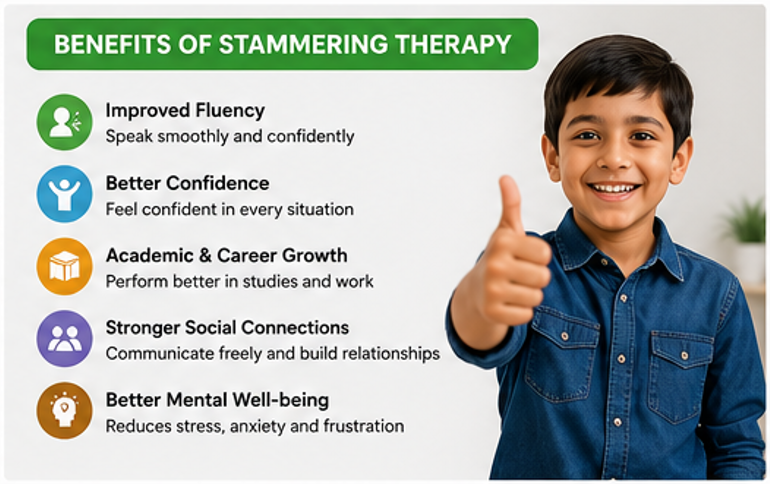 BENEFITS OF STAMMERING THERAPY

Improved Fluency
Speak smoothly and confidently

Better Confidence
Feel confident in every situation

Academic & Career Growth
Perform better in studies and work

Stronger Social Connections
Communicate freely and build relationships

Better Mental Well-being
Reduces stress, anxiety and frustration